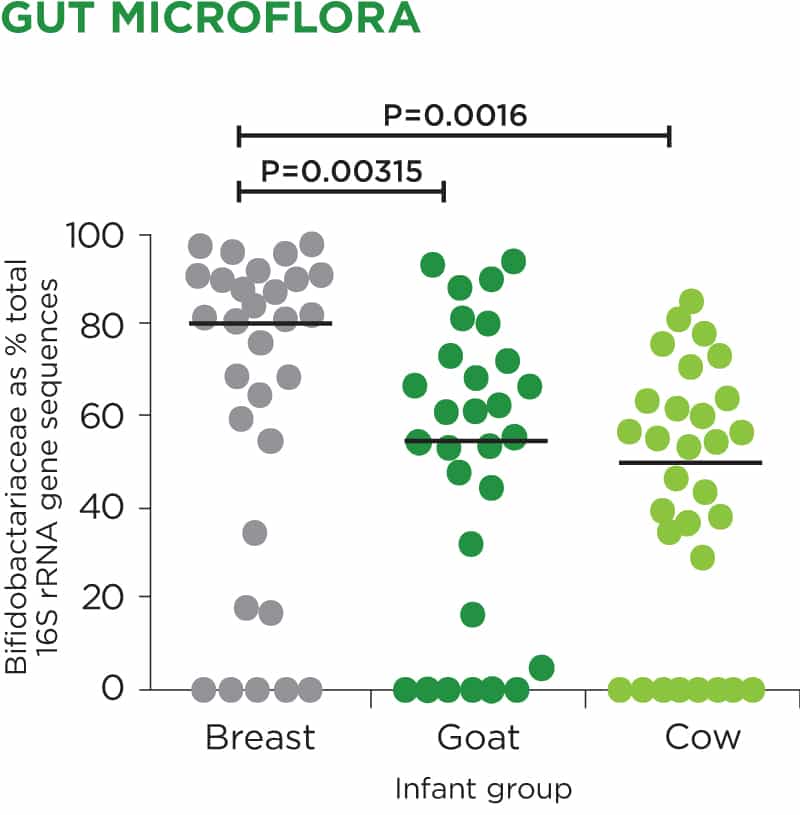 GUT MICROFLORA

P=0.0016

P=0.00315

Bifidobactariaceae as % total 16S rRNA gene sequences

100
80
60
40
20
0

Breast
Goat
Cow

Infant group